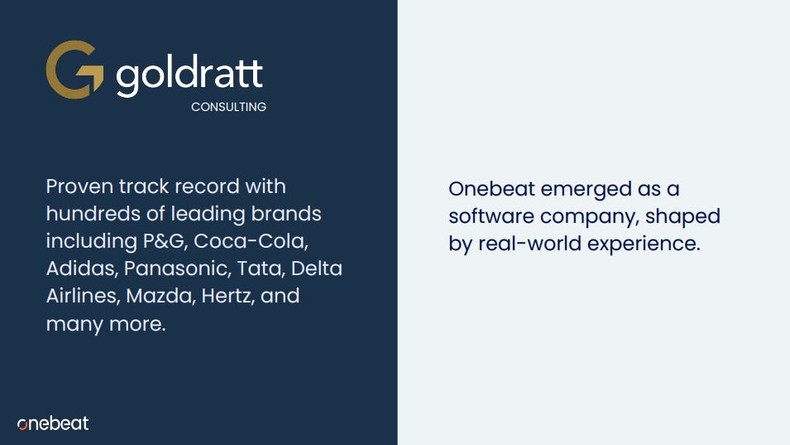 goldratt
CONSULTING

Proven track record with hundreds of leading brands including P&G, Coca-Cola, Adidas, Panasonic, Tata, Delta Airlines, Mazda, Hertz, and many more.

onebeat

Onebeat emerged as a software company, shaped by real-world experience.